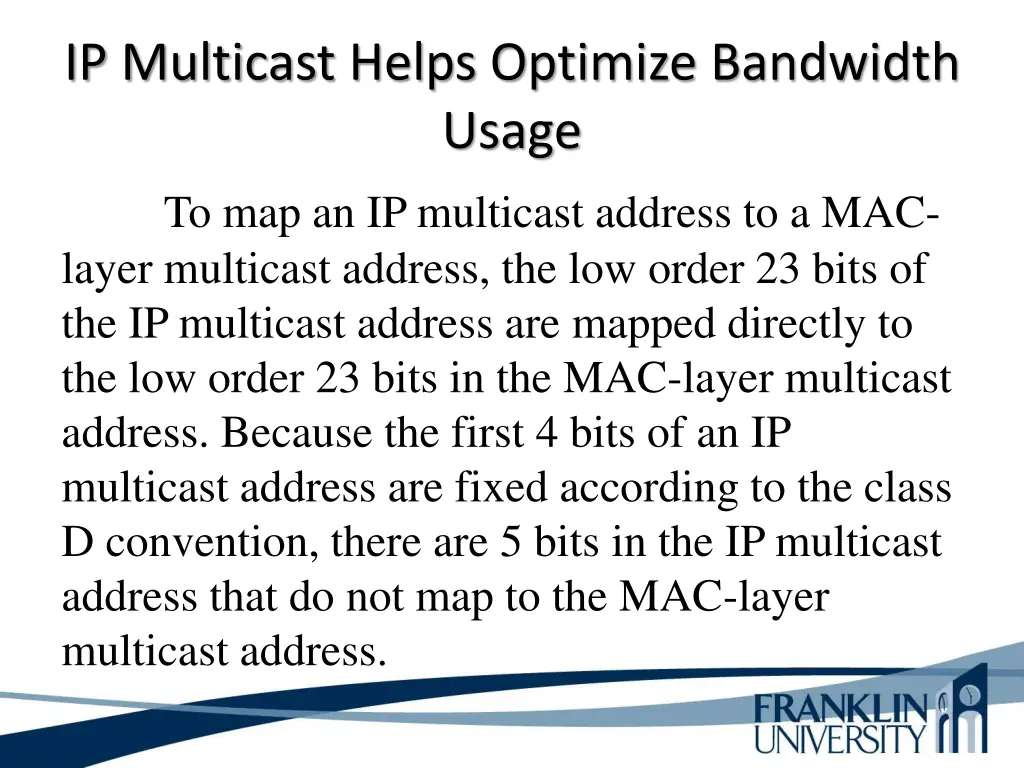 IP Multicast Helps Optimize Bandwidth Usage

To map an IP multicast address to a MAC-layer multicast address, the low order 23 bits of the IP multicast address are mapped directly to the low order 23 bits in the MAC-layer multicast address. Because the first 4 bits of an IP multicast address are fixed according to the class D convention, there are 5 bits in the IP multicast address that do not map to the MAC-layer multicast address.

FRANKLIN UNIVERSITY